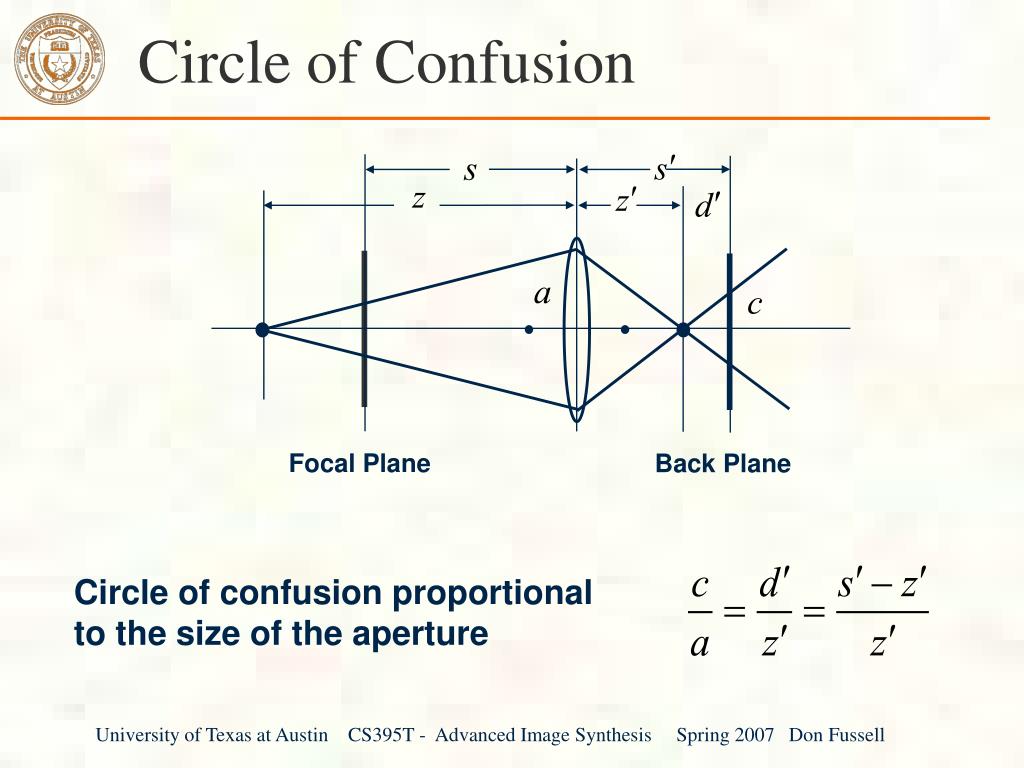 THE UNIVERSITY OF TEXAS AT AUSTIN

Circle of Confusion

$s$

$s'$

$z$

$z'$

$d'$

$a$

$c$

Focal Plane

Back Plane

Circle of confusion proportional to the size of the aperture

$\frac{c}{a} = \frac{d'}{z'} = \frac{s' - z'}{z'}$

University of Texas at Austin CS395T - Advanced Image Synthesis Spring 2007 Don Fussell